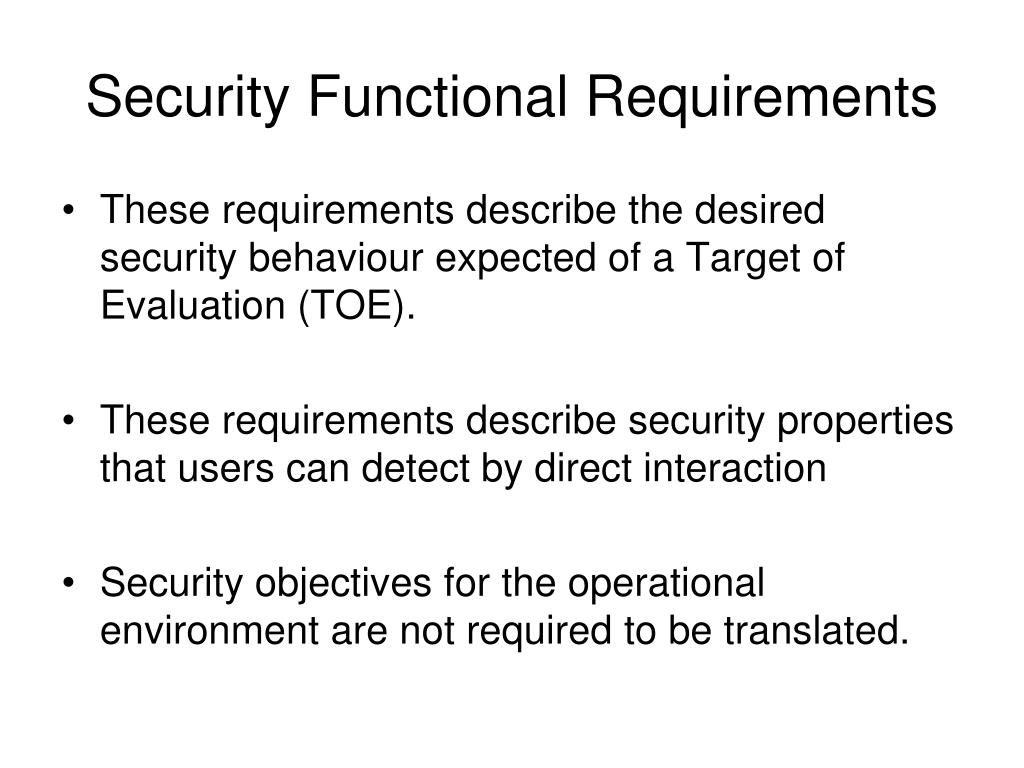 Security Functional Requirements

• These requirements describe the desired security behaviour expected of a Target of Evaluation (TOE).

• These requirements describe security properties that users can detect by direct interaction

• Security objectives for the operational environment are not required to be translated.